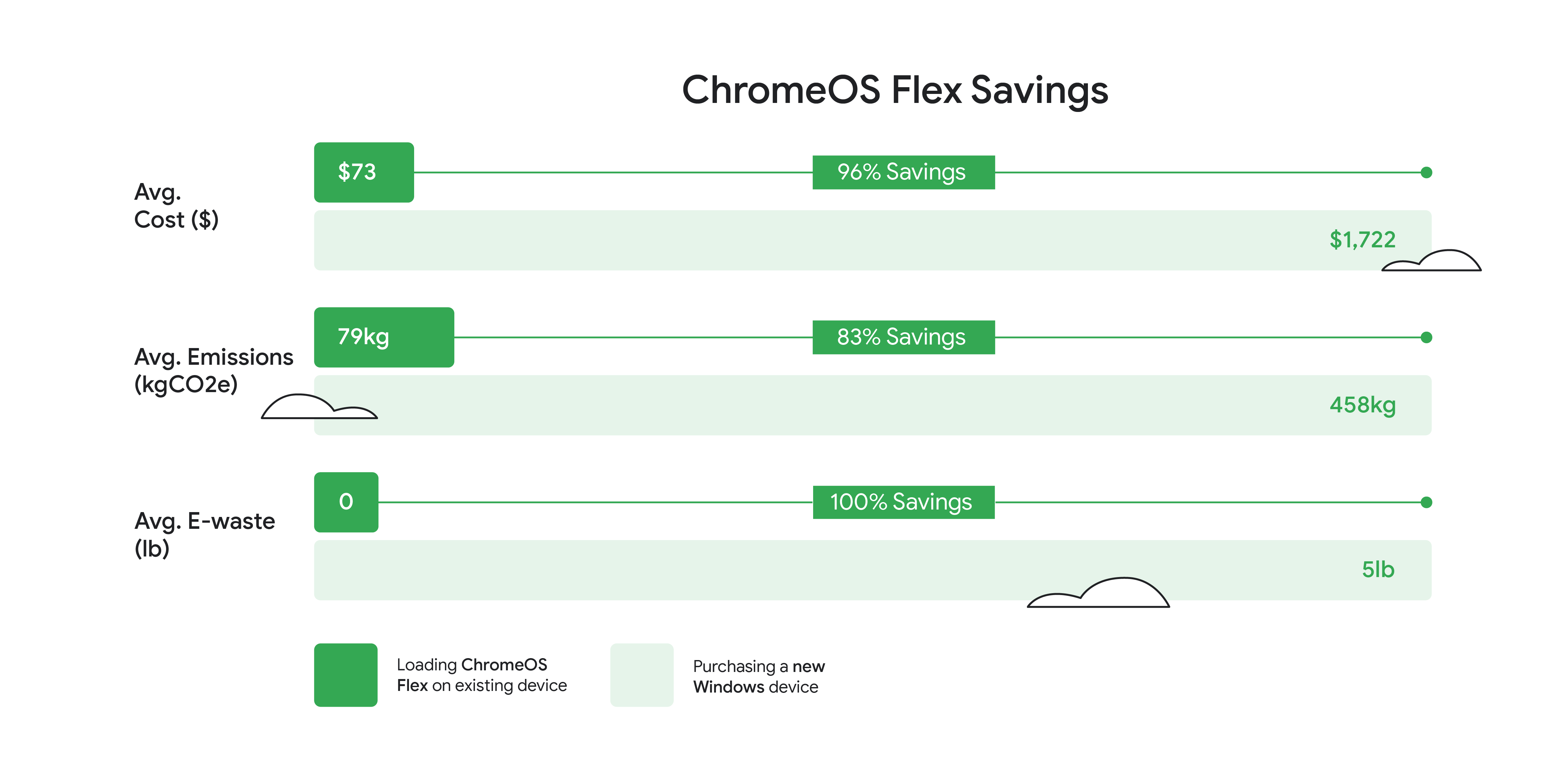 ChromeOS Flex Savings

Avg. Cost ($)

$73

96% Savings

$1,722

Avg. Emissions (kgCO2e)

79kg

83% Savings

458kg

Avg. E-waste (lb)

0

100% Savings

5lb

Loading ChromeOS Flex on existing device

Purchasing a new Windows device